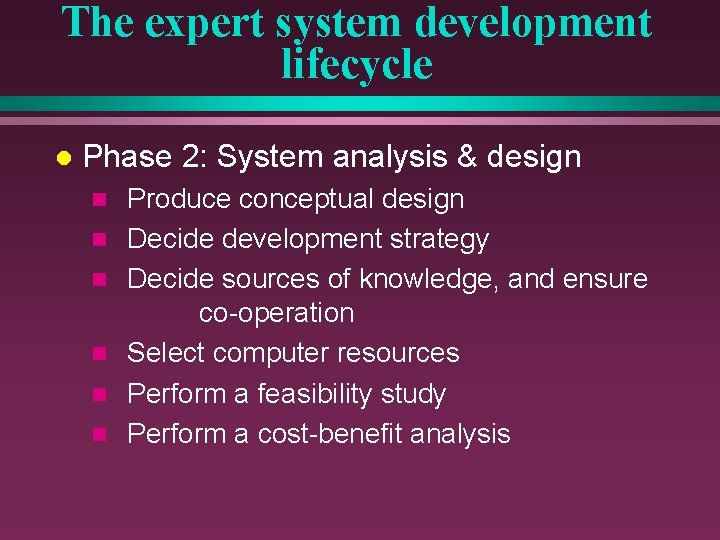 The expert system development lifecycle

Phase 2: System analysis & design

Produce conceptual design

Decide development strategy

Decide sources of knowledge, and ensure co-operation

Select computer resources

Perform a feasibility study

Perform a cost-benefit analysis